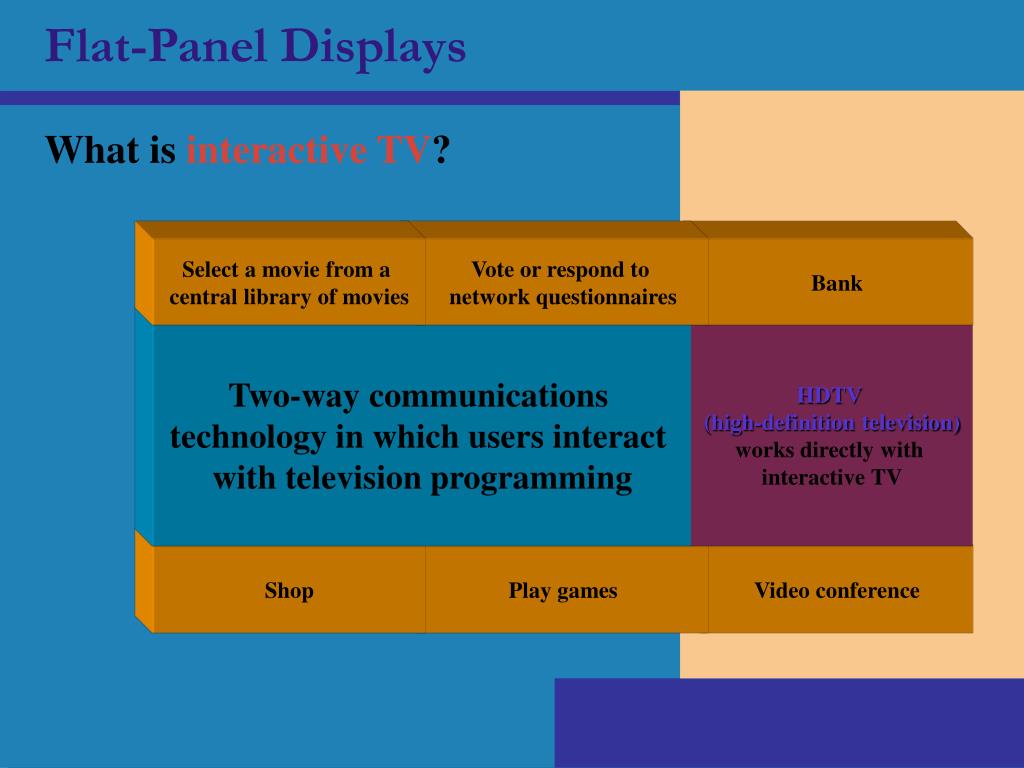 Flat-Panel Displays

What is interactive TV?

Select a movie from a central library of movies

Vote or respond to network questionnaires

Bank

Two-way communications technology in which users interact with television programming

HDTV
(high-definition television)
works directly with interactive TV

Shop

Play games

Video conference